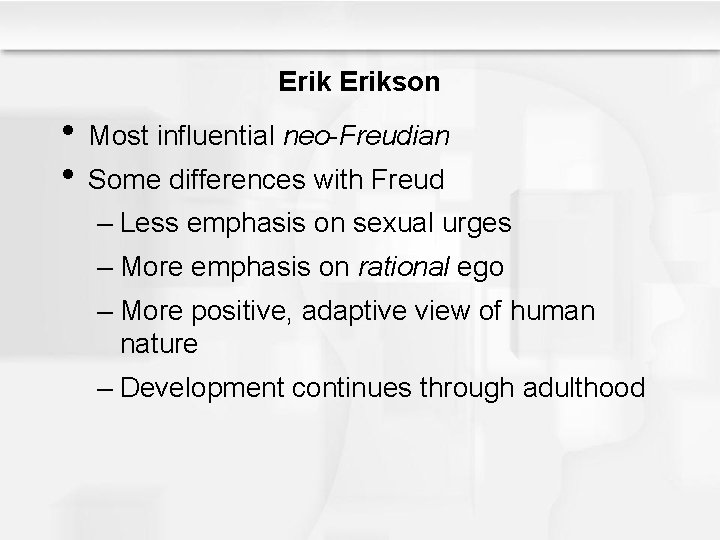 Erik Erikson

• Most influential neo-Freudian
• Some differences with Freud
– Less emphasis on sexual urges
– More emphasis on rational ego
– More positive, adaptive view of human nature
– Development continues through adulthood